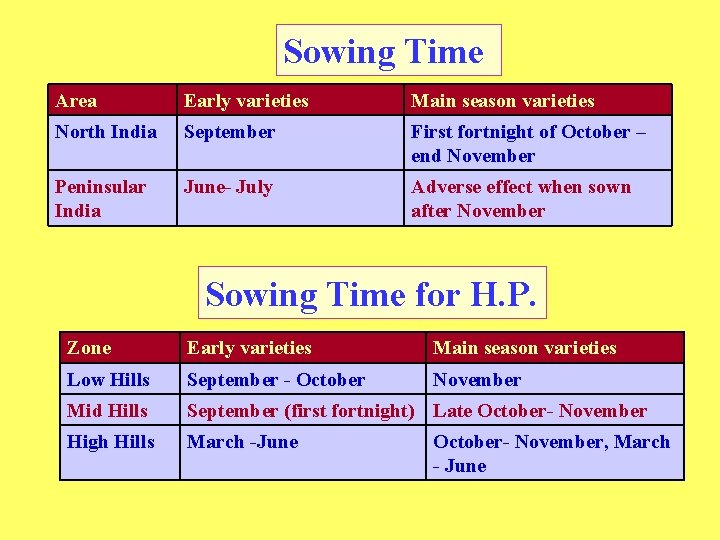 Sowing Time

| Area | Early varieties | Main season varieties |
|---|---|---|
| North India | September | First fortnight of October – end November |
| Peninsular India | June- July | Adverse effect when sown after November |

Sowing Time for H.P.

| Zone | Early varieties | Main season varieties |
|---|---|---|
| Low Hills | September - October | November |
| Mid Hills | September (first fortnight) | Late October- November |
| High Hills | March -June | October- November, March - June |